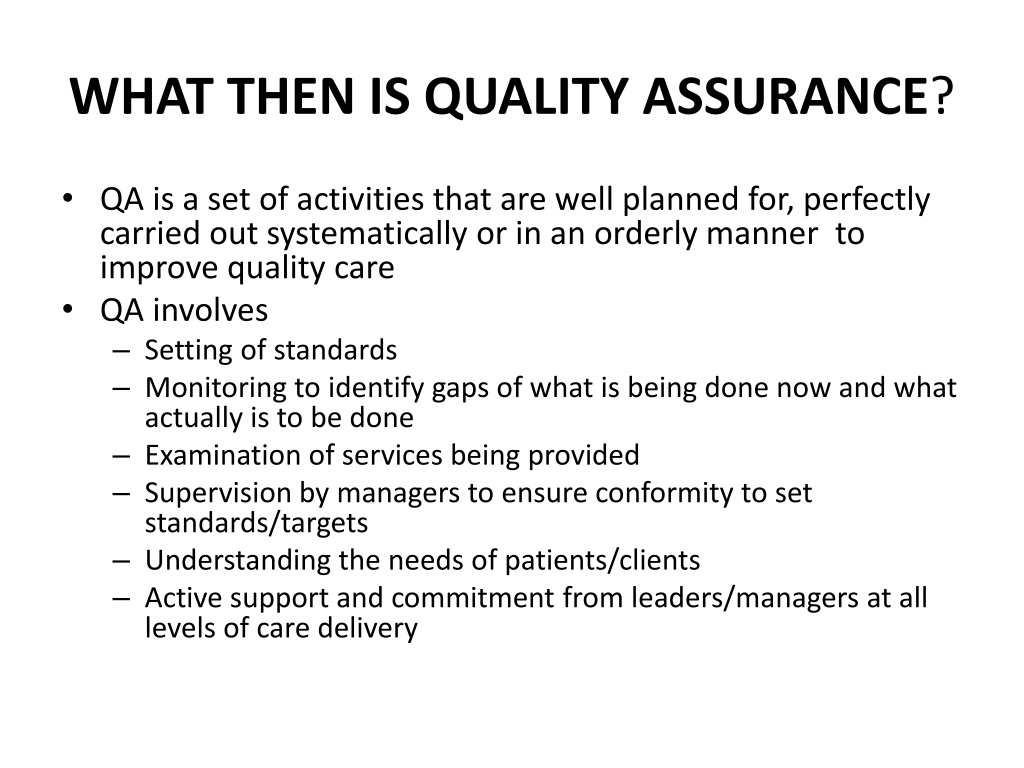 WHAT THEN IS QUALITY ASSURANCE?

• QA is a set of activities that are well planned for, perfectly carried out systematically or in an orderly manner to improve quality care
• QA involves
  – Setting of standards
  – Monitoring to identify gaps of what is being done now and what actually is to be done
  – Examination of services being provided
  – Supervision by managers to ensure conformity to set standards/targets
  – Understanding the needs of patients/clients
  – Active support and commitment from leaders/managers at all levels of care delivery